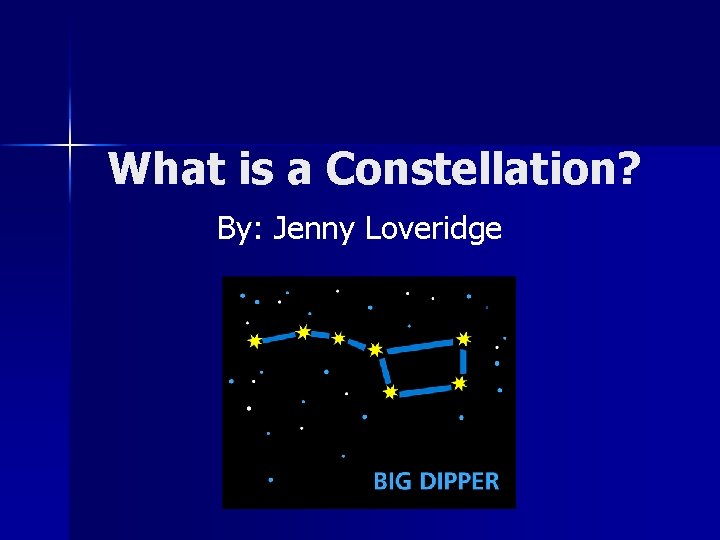 What is a Constellation?

By: Jenny Loveridge

BIG DIPPER